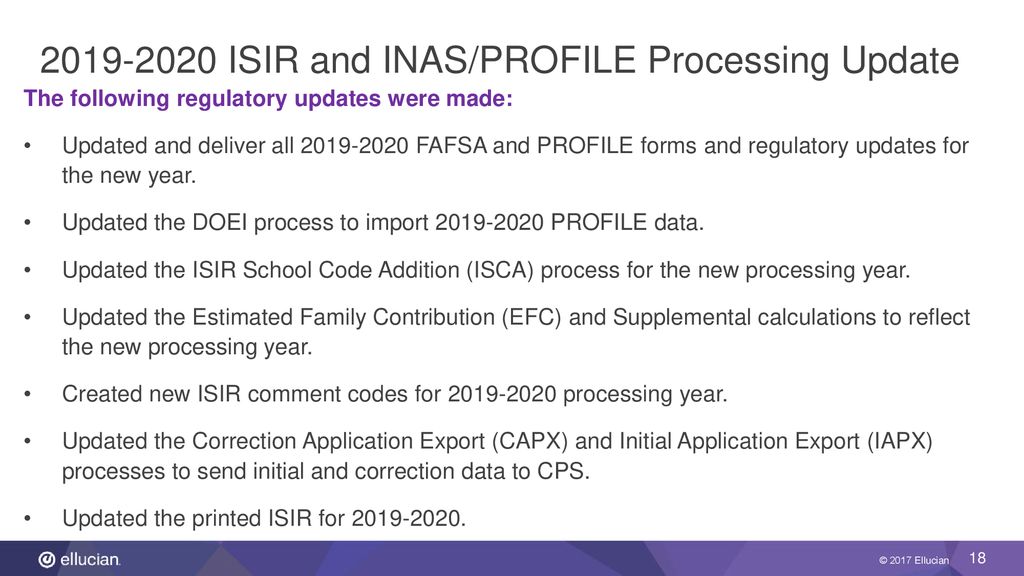 2019-2020 ISIR and INAS/PROFILE Processing Update

The following regulatory updates were made:

• Updated and deliver all 2019-2020 FAFSA and PROFILE forms and regulatory updates for the new year.

• Updated the DOEI process to import 2019-2020 PROFILE data.

• Updated the ISIR School Code Addition (ISCA) process for the new processing year.

• Updated the Estimated Family Contribution (EFC) and Supplemental calculations to reflect the new processing year.

• Created new ISIR comment codes for 2019-2020 processing year.

• Updated the Correction Application Export (CAPX) and Initial Application Export (IAPX) processes to send initial and correction data to CPS.

• Updated the printed ISIR for 2019-2020.

ellucian.

© 2017 Ellucian 18